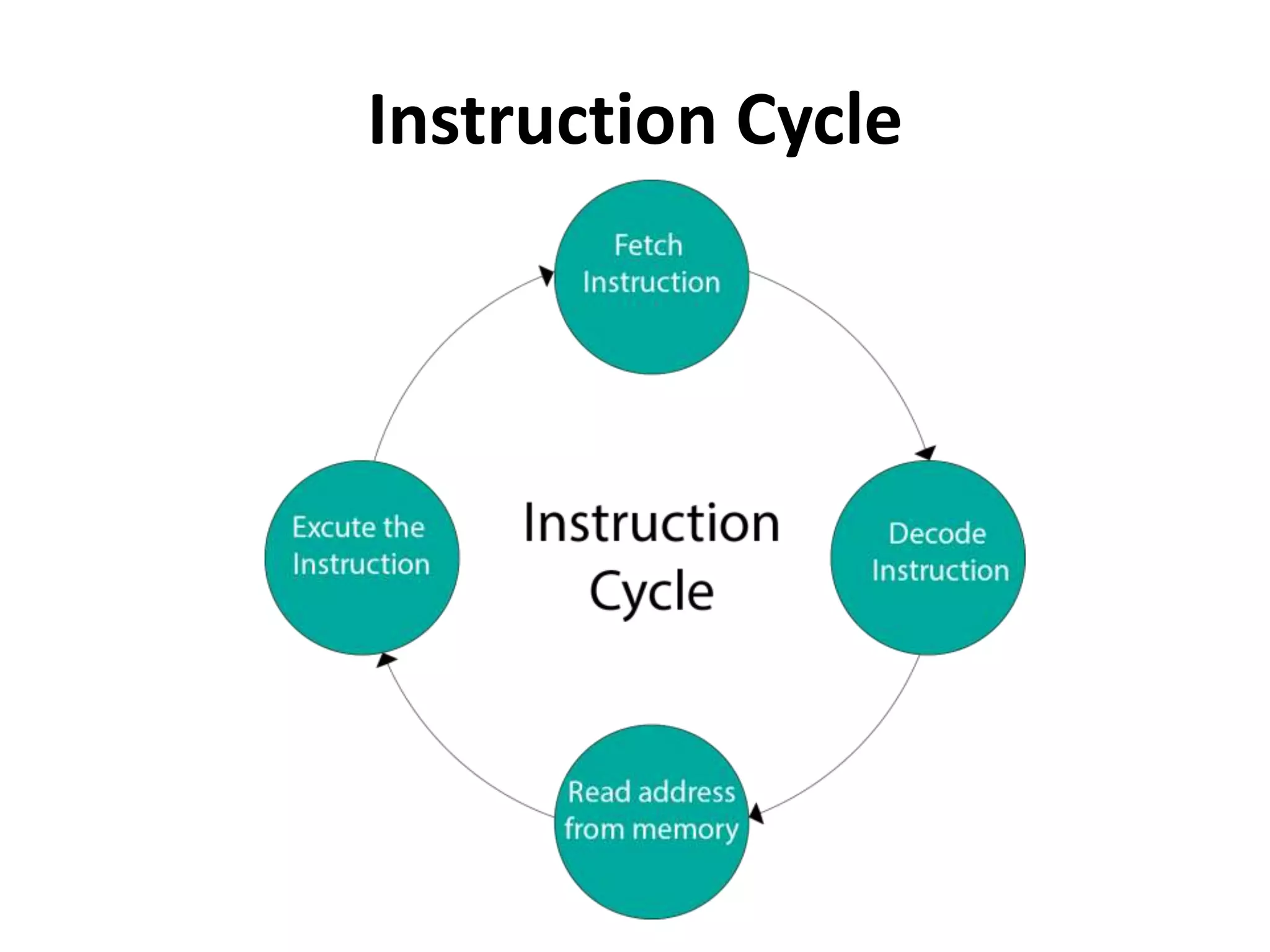 Instruction Cycle

Fetch Instruction

Excute the Instruction

Instruction Cycle

Decode Instruction

Read address from memory